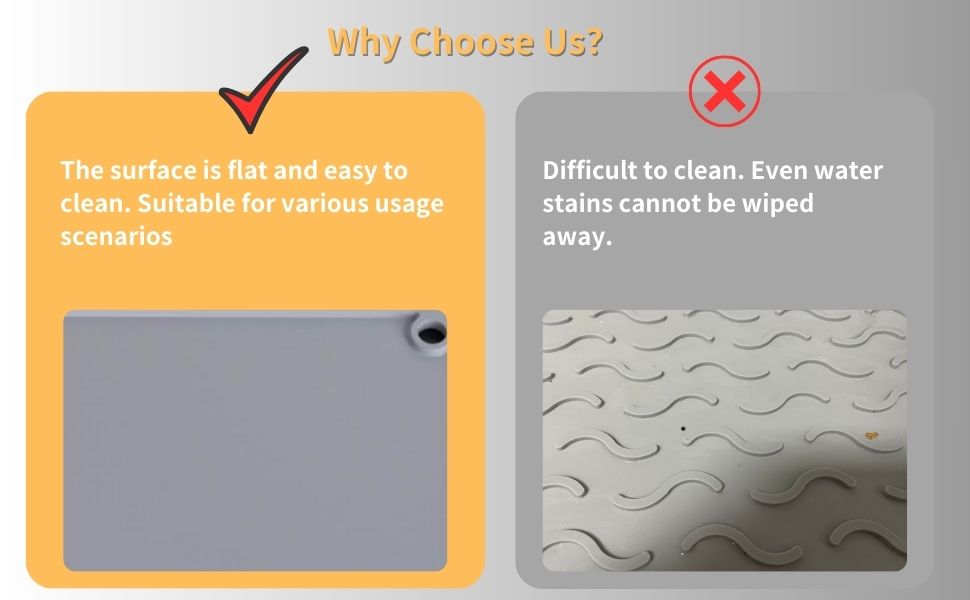 Why Choose Us?

The surface is flat and easy to clean. Suitable for various usage scenarios

Difficult to clean. Even water stains cannot be wiped away.